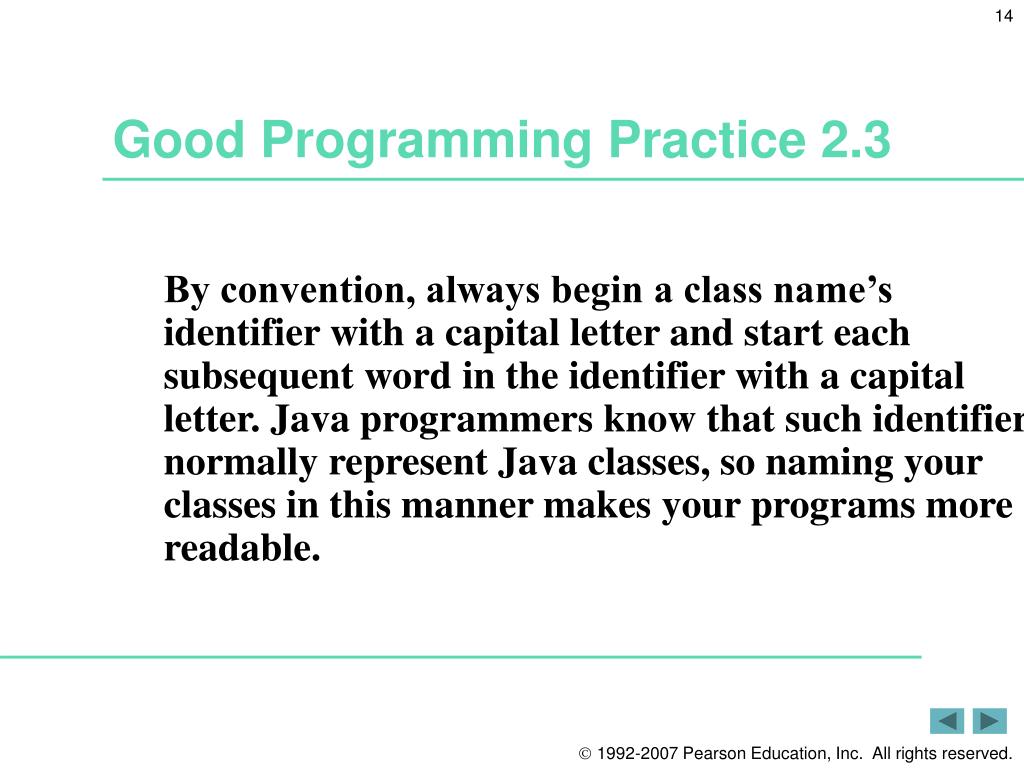 14

Good Programming Practice 2.3

By convention, always begin a class name’s identifier with a capital letter and start each subsequent word in the identifier with a capital letter. Java programmers know that such identifier normally represent Java classes, so naming your classes in this manner makes your programs more readable.

© 1992-2007 Pearson Education, Inc. All rights reserved.